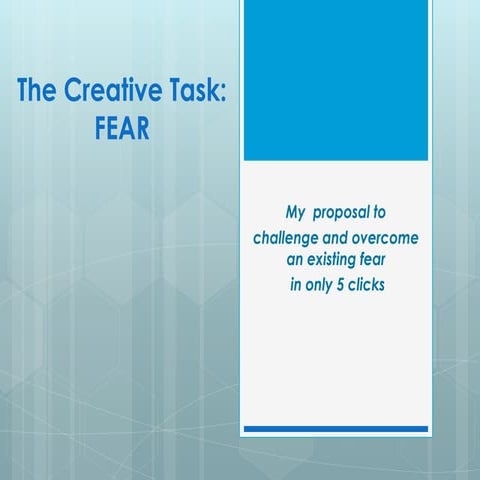 The Creative Task:
FEAR

My proposal to challenge and overcome an existing fear in only 5 clicks